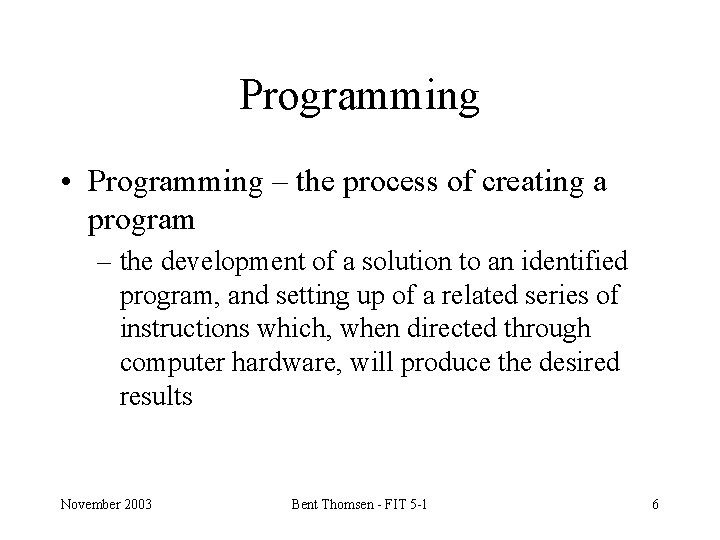 Programming

• Programming – the process of creating a program

– the development of a solution to an identified program, and setting up of a related series of instructions which, when directed through computer hardware, will produce the desired results

November 2003

Bent Thomsen - FIT 5-1

6